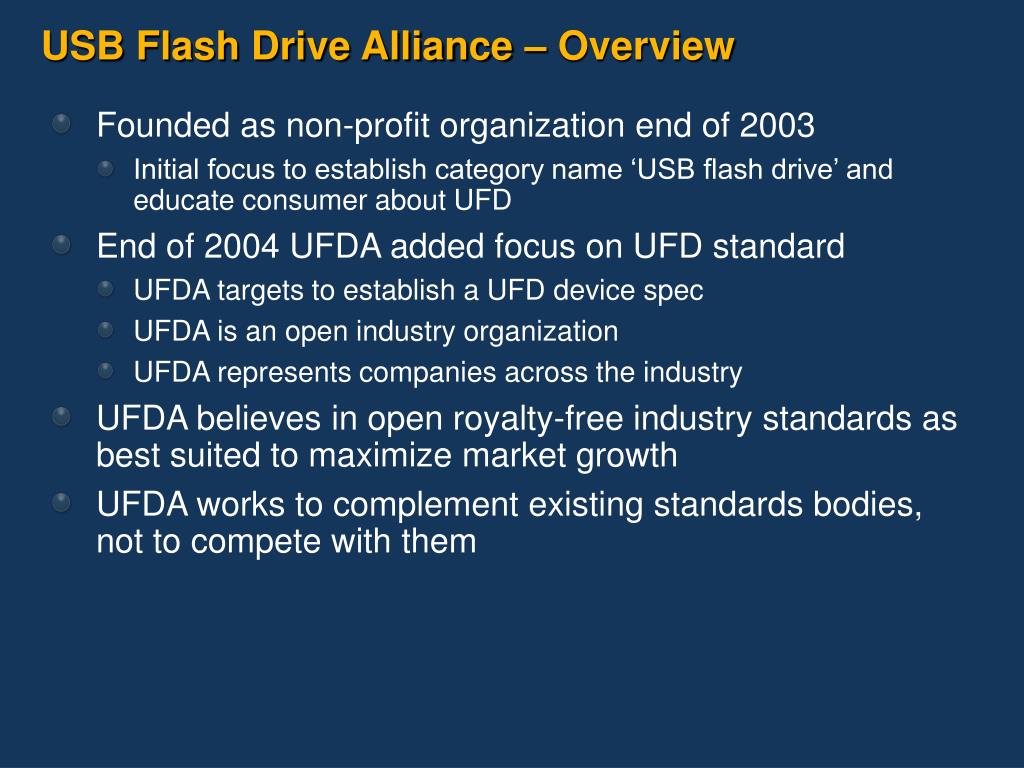 USB Flash Drive Alliance – Overview

Founded as non-profit organization end of 2003

Initial focus to establish category name ‘USB flash drive’ and educate consumer about UFD

End of 2004 UFDA added focus on UFD standard

UFDA targets to establish a UFD device spec

UFDA is an open industry organization

UFDA represents companies across the industry

UFDA believes in open royalty-free industry standards as best suited to maximize market growth

UFDA works to complement existing standards bodies, not to compete with them